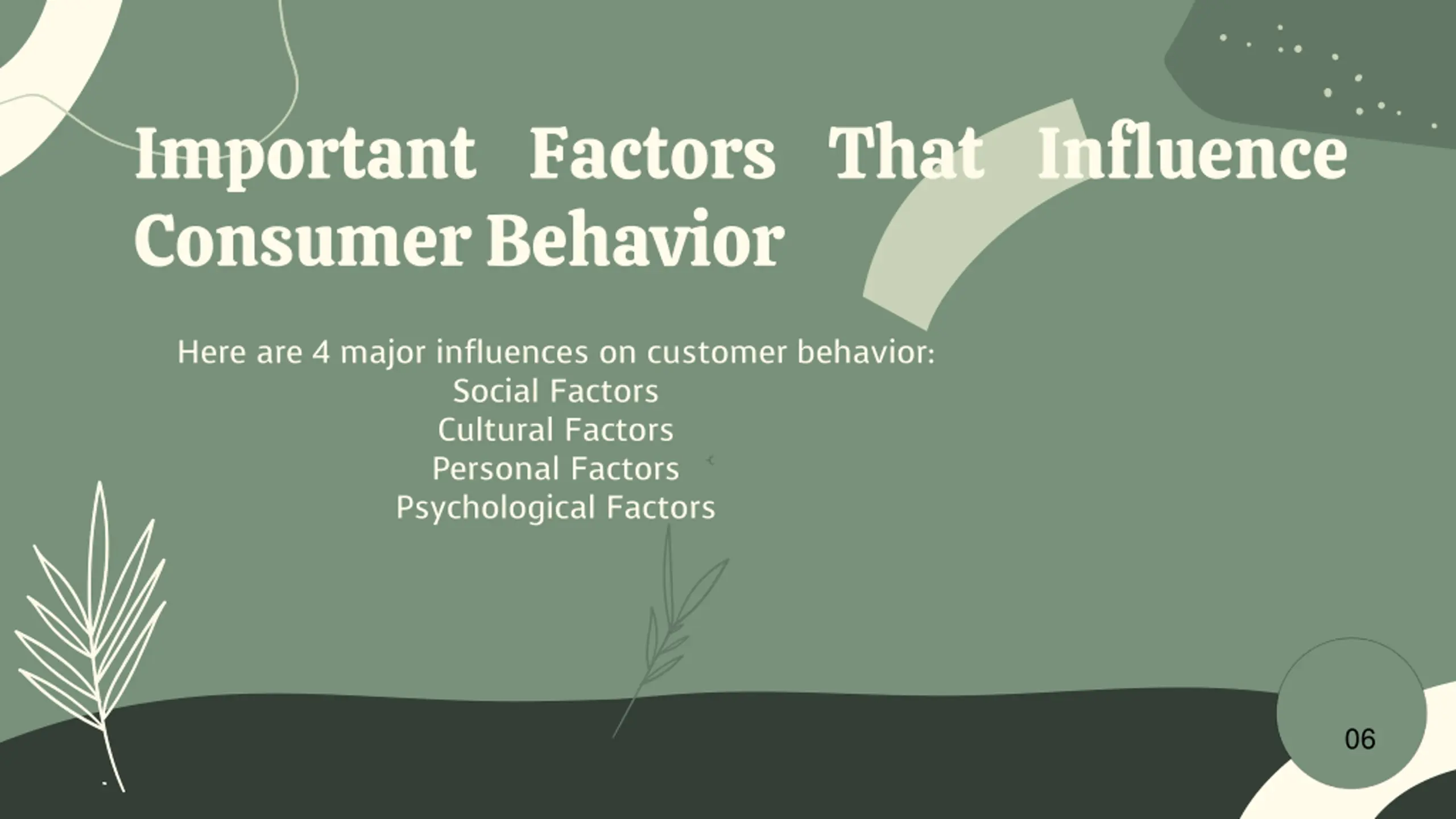 Important Factors That Influence Consumer Behavior

Here are 4 major influences on customer behavior:
Social Factors
Cultural Factors
Personal Factors
Psychological Factors

06